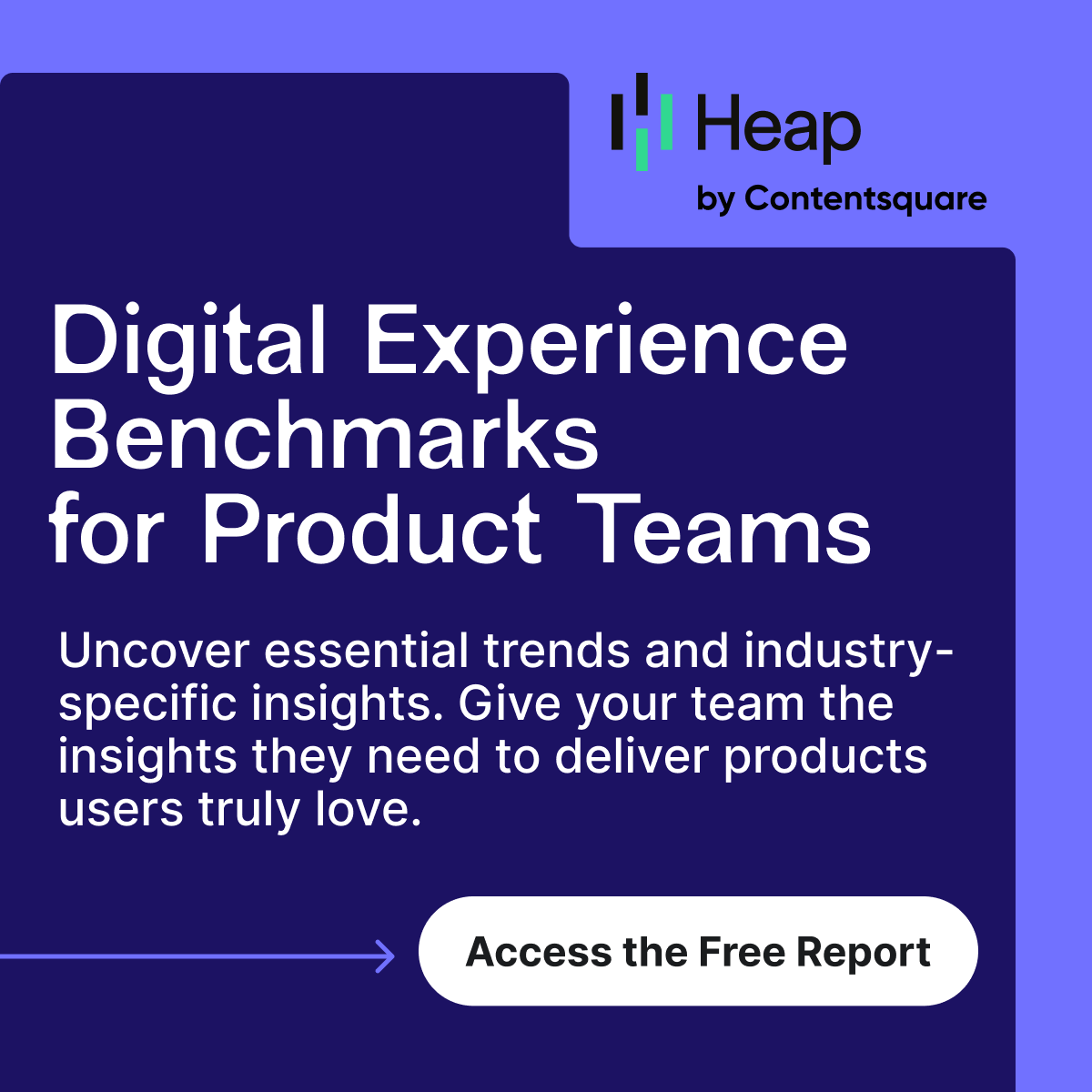 Heap
by Contentsquare

Digital Experience Benchmarks for Product Teams

Uncover essential trends and industry-specific insights. Give your team the insights they need to deliver products users truly love.

Access the Free Report